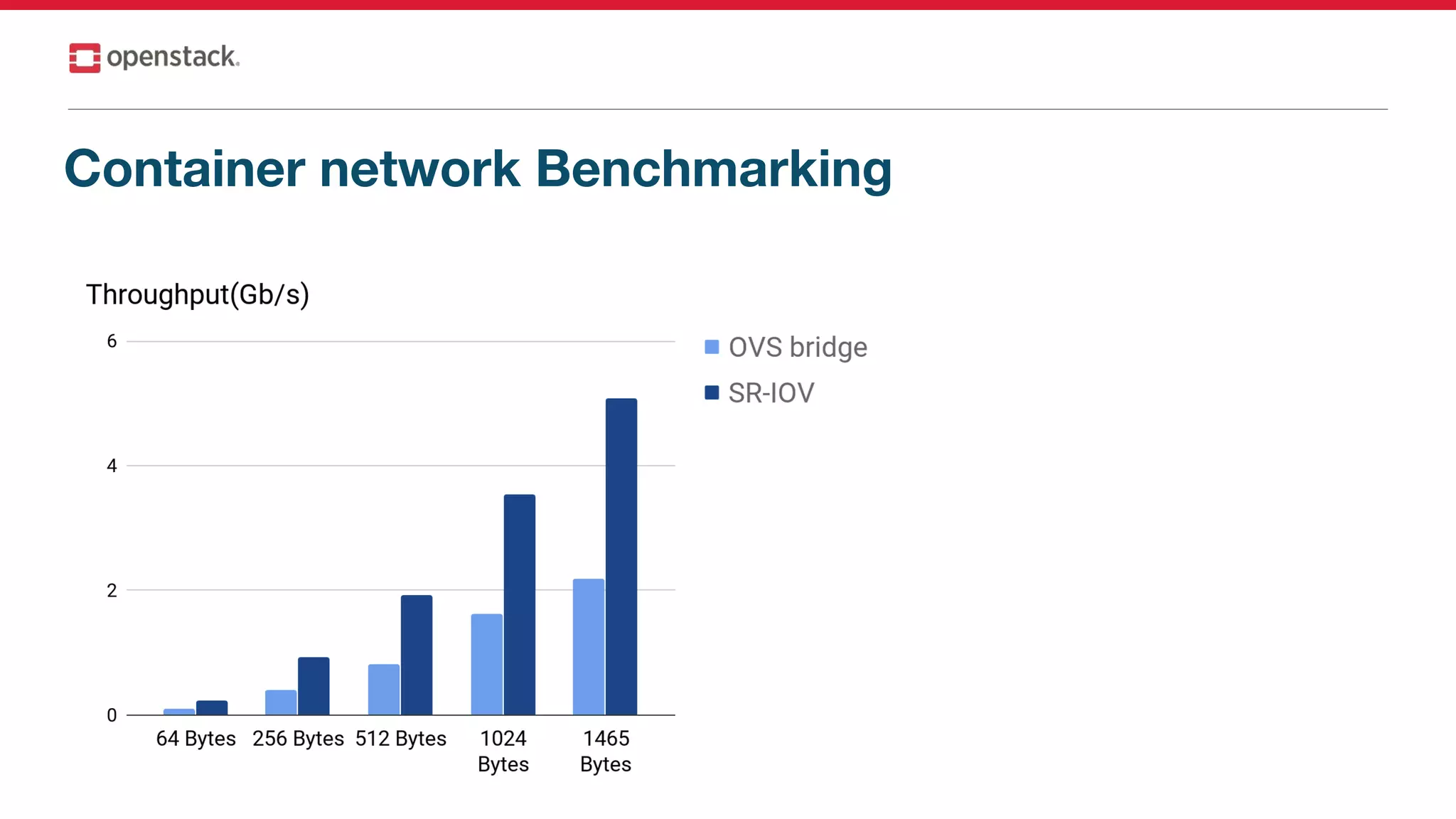 openstack.

Container network Benchmarking

Throughput(Gb/s)

6
4
2
0

64 Bytes
256 Bytes
512 Bytes
1024 Bytes
1465 Bytes

OVS bridge
SR-IOV